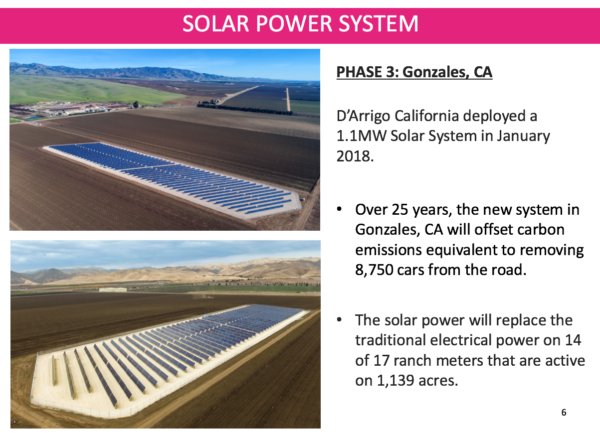 SOLAR POWER SYSTEM

PHASE 3: Gonzales, CA

D'Arrigo California deployed a 1.1MW Solar System in January 2018.

• Over 25 years, the new system in Gonzales, CA will offset carbon emissions equivalent to removing 8,750 cars from the road.

• The solar power will replace the traditional electrical power on 14 of 17 ranch meters that are active on 1,139 acres.

6